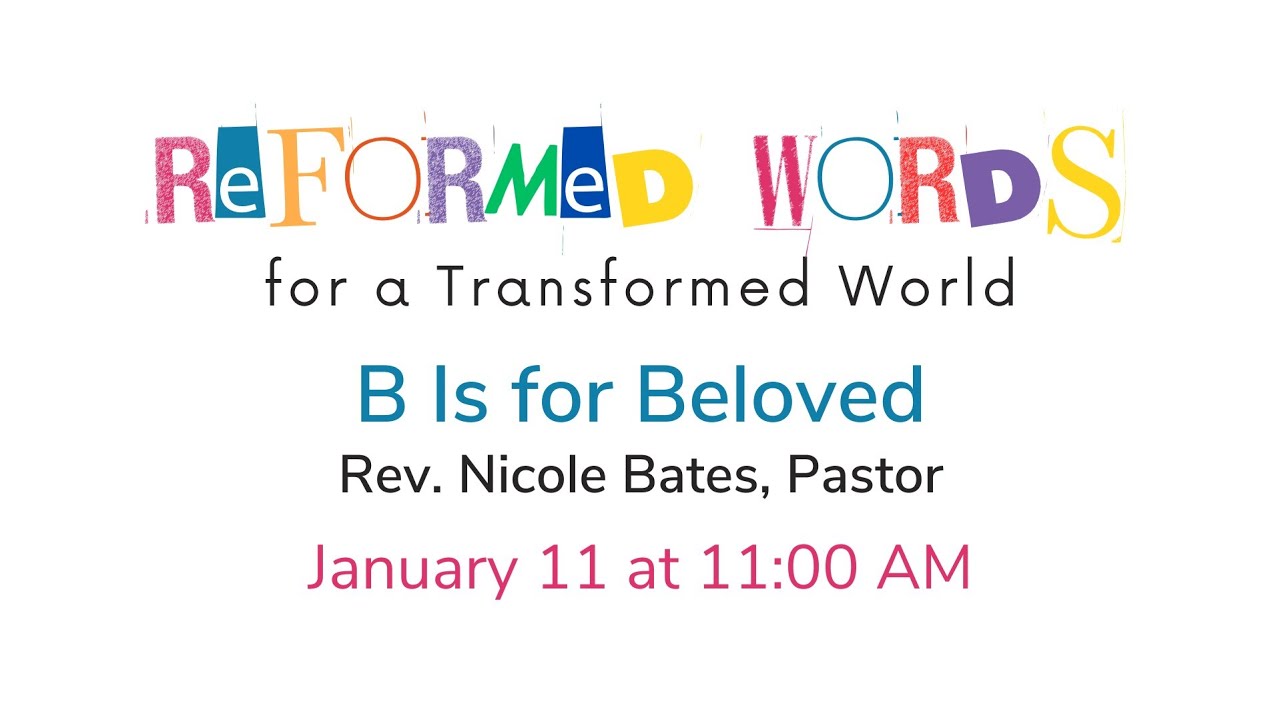 ReFORMeD WORDS
for a Transformed World

B Is for Beloved

Rev. Nicole Bates, Pastor

January 11 at 11:00 AM